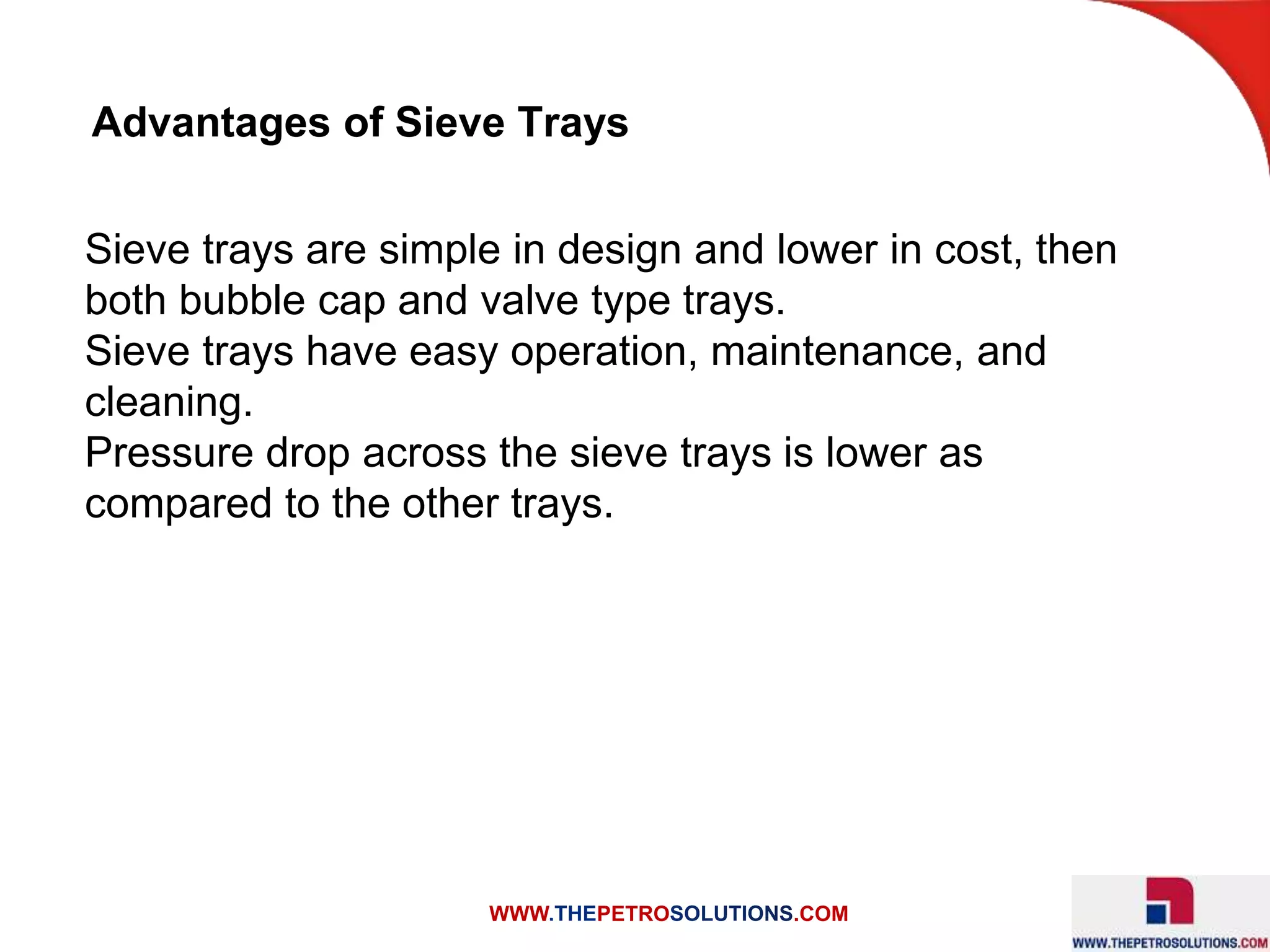 Advantages of Sieve Trays

Sieve trays are simple in design and lower in cost, then both bubble cap and valve type trays.
Sieve trays have easy operation, maintenance, and cleaning.
Pressure drop across the sieve trays is lower as compared to the other trays.

WWW.THEPETROSOLUTIONS.COM

WWW.THEPETROSOLUTIONS.COM